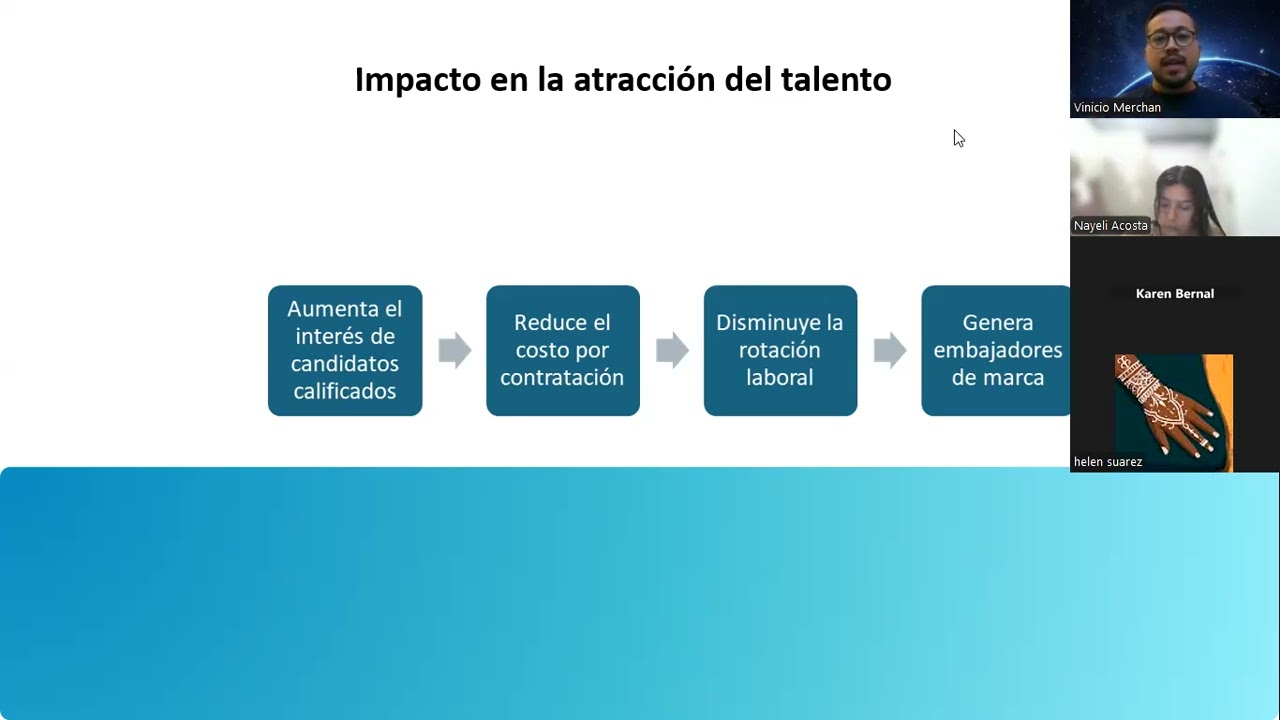 Impacto en la atracción del talento

Aumenta el interés de candidatos calificados

Reduce el costo por contratación

Disminuye la rotación laboral

Genera embajadores de marca

Vinicio Merchan

Nayeli Acosta

Karen Bernal

helen suarez